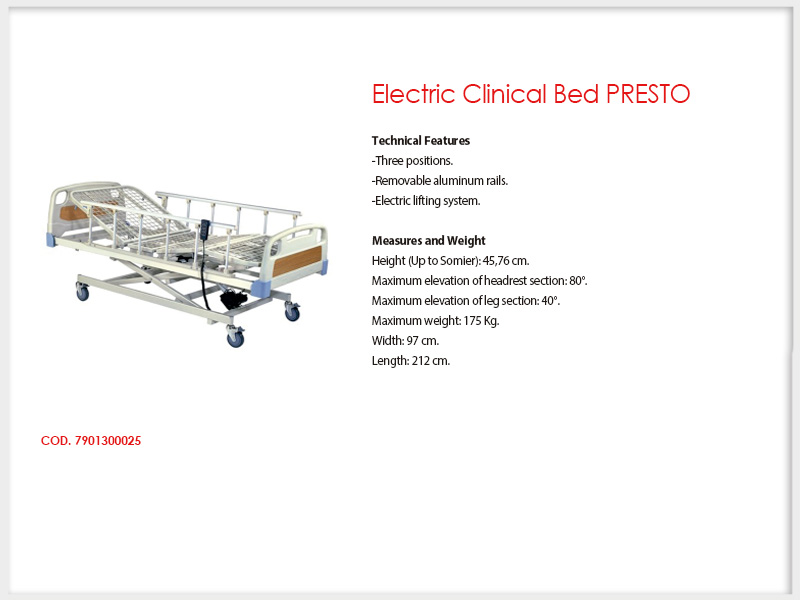 Electric Clinical Bed PRESTO

Technical Features
-Three positions.
-Removable aluminum rails.
-Electric lifting system.

Measures and Weight
Height (Up to Somier): 45,76 cm.
Maximum elevation of headrest section: 80°.
Maximum elevation of leg section: 40°.
Maximum weight: 175 Kg.
Width: 97 cm.
Length: 212 cm.

COD. 7901300025